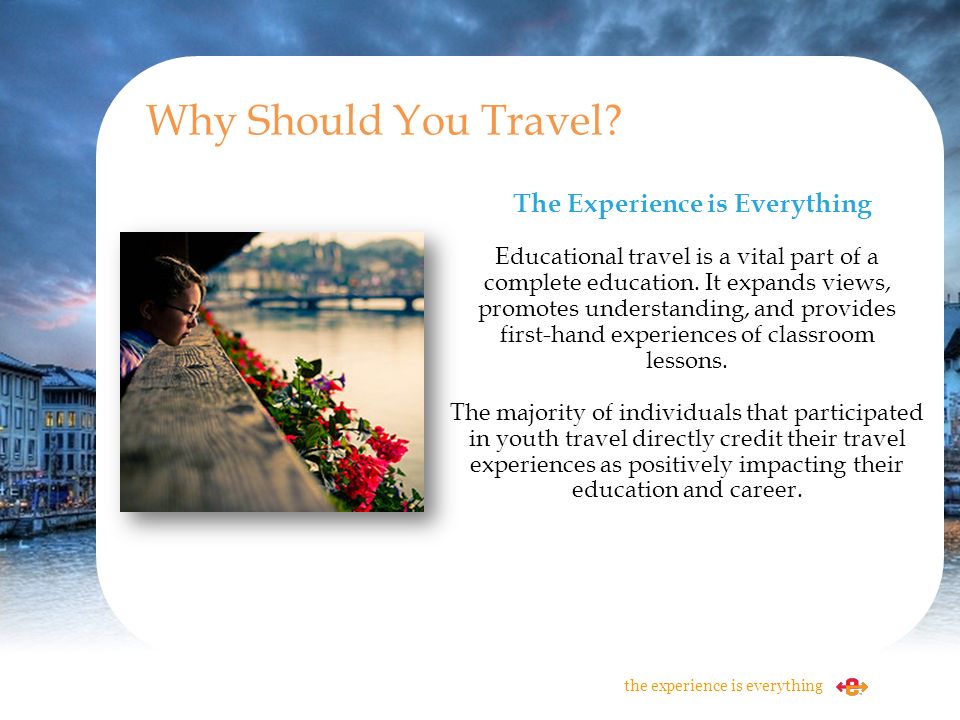 Why Should You Travel?

The Experience is Everything

Educational travel is a vital part of a complete education. It expands views, promotes understanding, and provides first-hand experiences of classroom lessons.

The majority of individuals that participated in youth travel directly credit their travel experiences as positively impacting their education and career.

the experience is everything